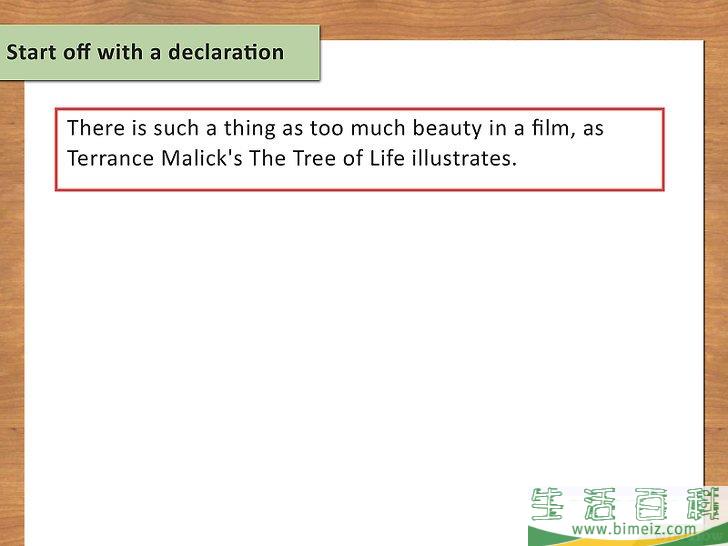 Start off with a declaration

There is such a thing as too much beauty in a film, as Terrance Malick's The Tree of Life illustrates.

生活百科
www.bimeiz.com